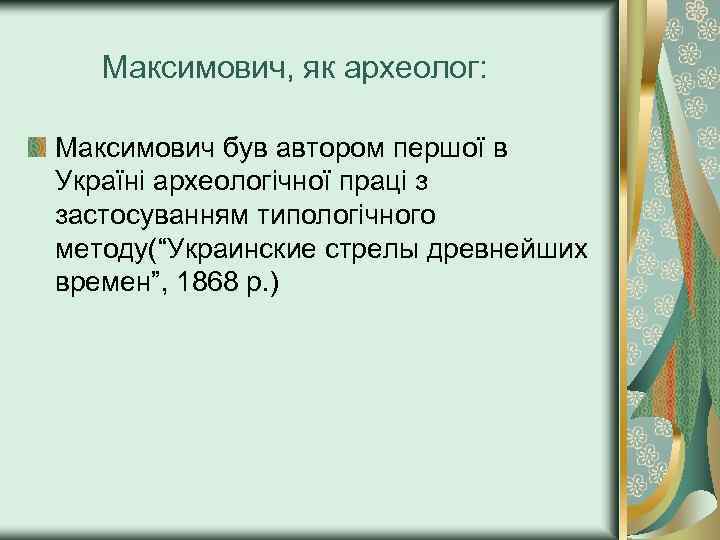 Максимович, як археолог:

Максимович був автором першої в Україні археологічної праці з застосуванням типологічного методу(“Украинские стрелы древнейших времен”, 1868 р.)